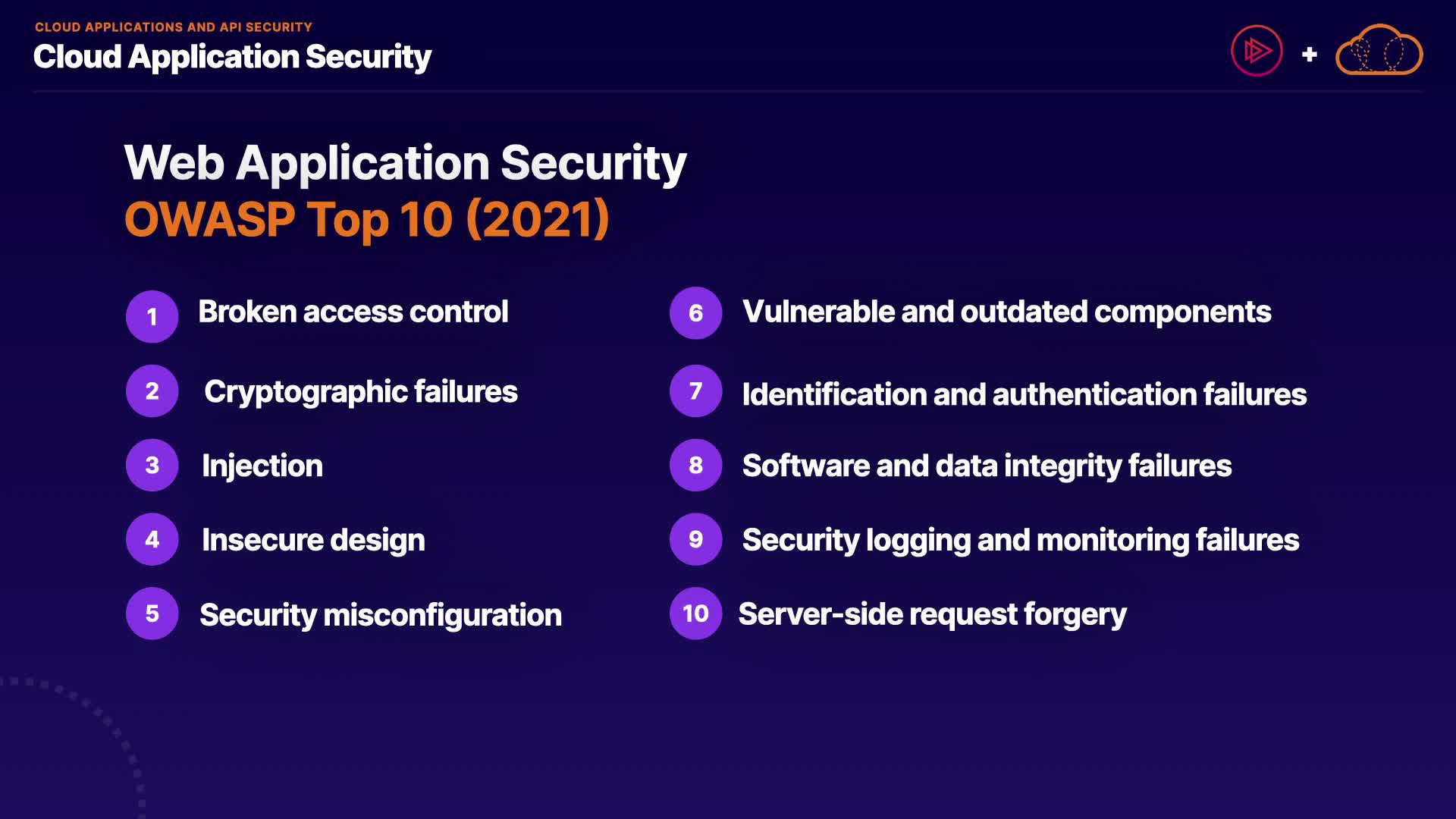 CLOUD APPLICATIONS AND API SECURITY
Cloud Application Security

+

Web Application Security
OWASP Top 10 (2021)

1 Broken access control

2 Cryptographic failures

3 Injection

4 Insecure design

5 Security misconfiguration

6 Vulnerable and outdated components

7 Identification and authentication failures

8 Software and data integrity failures

9 Security logging and monitoring failures

10 Server-side request forgery